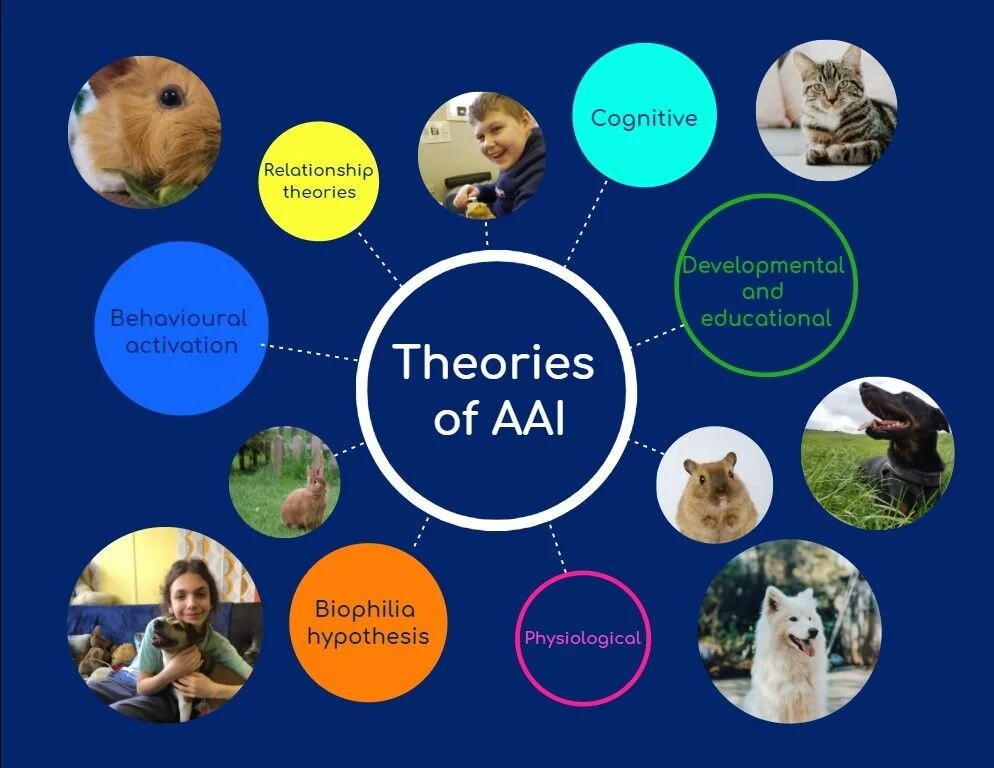 Theories of AAI

Relationship theories

Cognitive

Developmental and educational

Behavioural activation

Biophilia hypothesis

Physiological